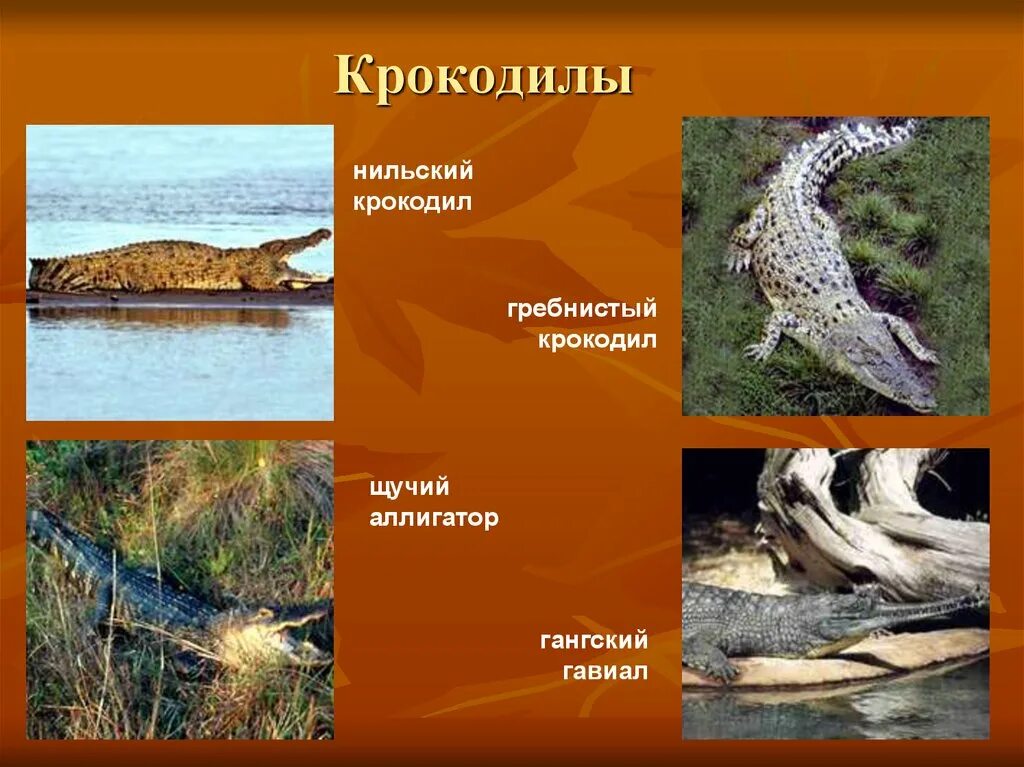 Крокодилы

нильский крокодил

гребнистый крокодил

щучий аллигатор

гангский гавиал